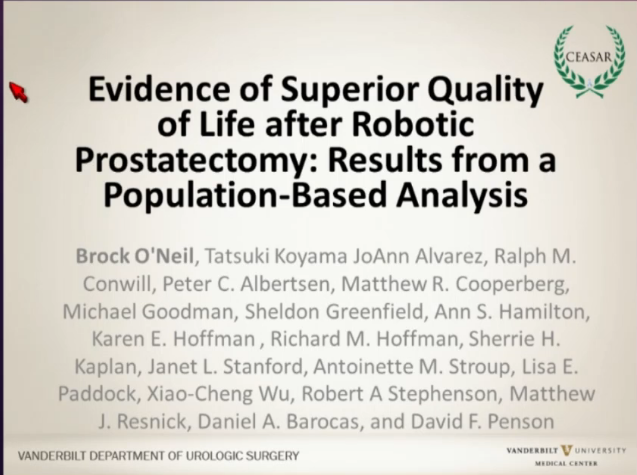 CEASAR

Evidence of Superior Quality of Life after Robotic Prostatectomy: Results from a Population-Based Analysis

Brock O'Neil, Tatsuki Koyama JoAnn Alvarez, Ralph M. Conwill, Peter C. Albertsen, Matthew R. Cooperberg, Michael Goodman, Sheldon Greenfield, Ann S. Hamilton, Karen E. Hoffman , Richard M. Hoffman, Sherrie H. Kaplan, Janet L. Stanford, Antoinette M. Stroup, Lisa E. Paddock, Xiao-Cheng Wu, Robert A Stephenson, Matthew J. Resnick, Daniel A. Barocas, and David F. Penson

VANDERBILT DEPARTMENT OF UROLOGIC SURGERY

VANDERBILT UNIVERSITY MEDICAL CENTER